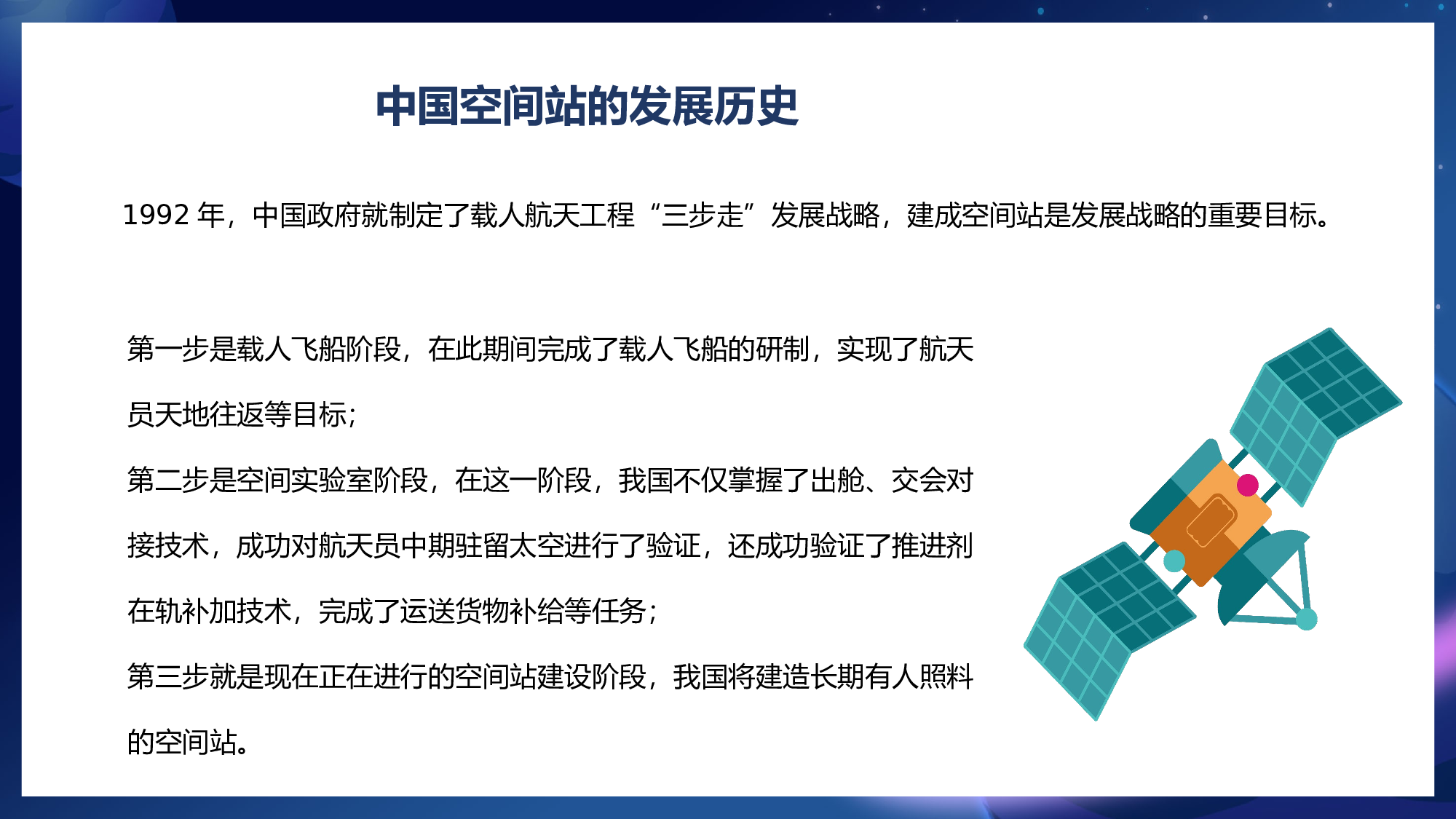 中国空间站的发展历史

1992 年，中国政府就制定了载人航天工程“三步走”发展战略，建成空间站是发展战略的重要目标。

第一步是载人飞船阶段，在此期间完成了载人飞船的研制，实现了航天员天地往返等目标；
第二步是空间实验室阶段，在这一阶段，我国不仅掌握了出舱、交会对接技术，成功对航天员中期驻留太空进行了验证，还成功验证了推进剂在轨补加技术，完成了运送货物补给等任务；
第三步就是现在正在进行的空间站建设阶段，我国将建造长期有人照料的空间站。